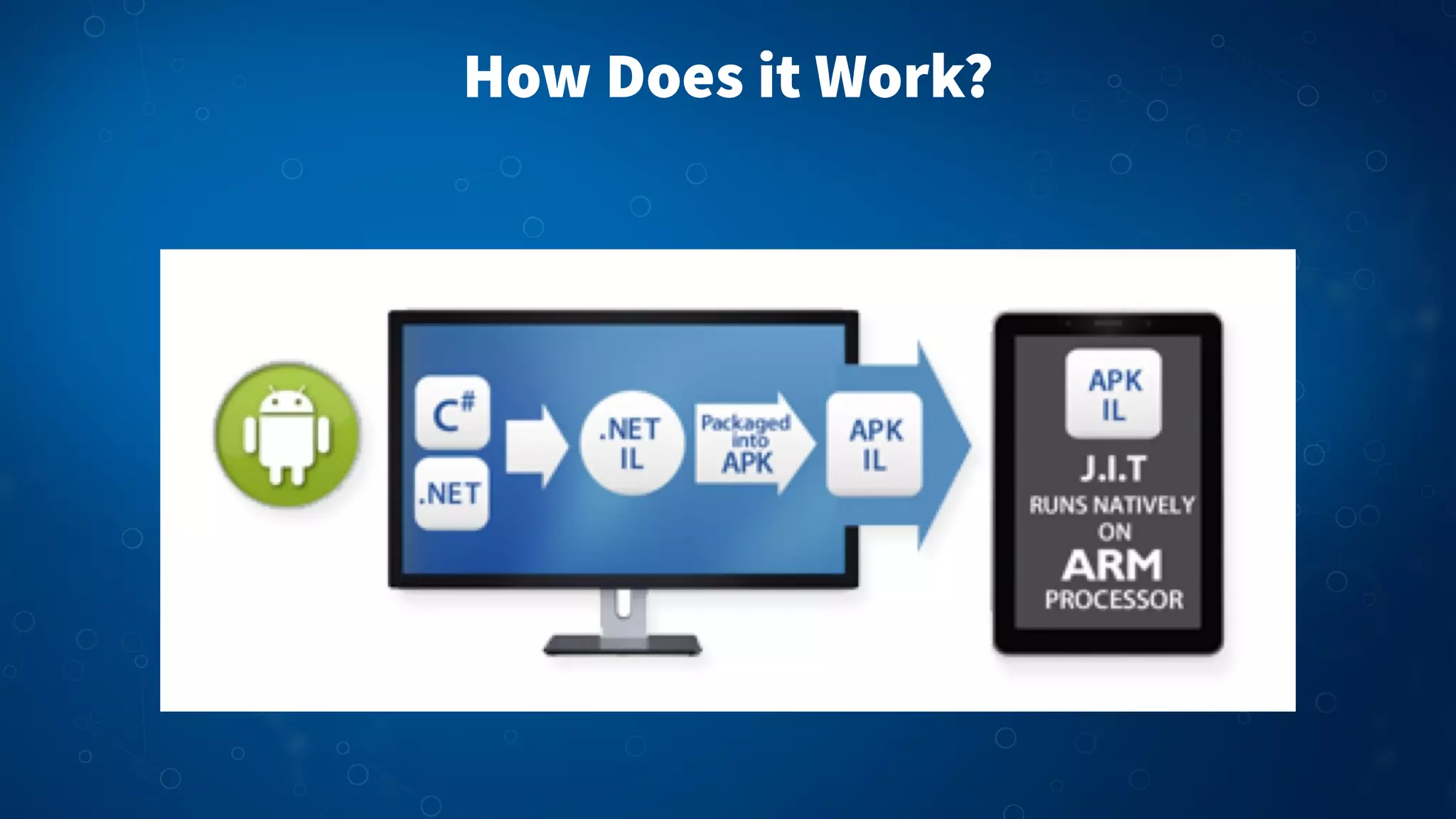 How Does it Work?

C#

.NET

.NET IL

Packaged into APK

APK IL

APK IL

J.I.T

RUNS NATIVELY ON

ARM

PROCESSOR